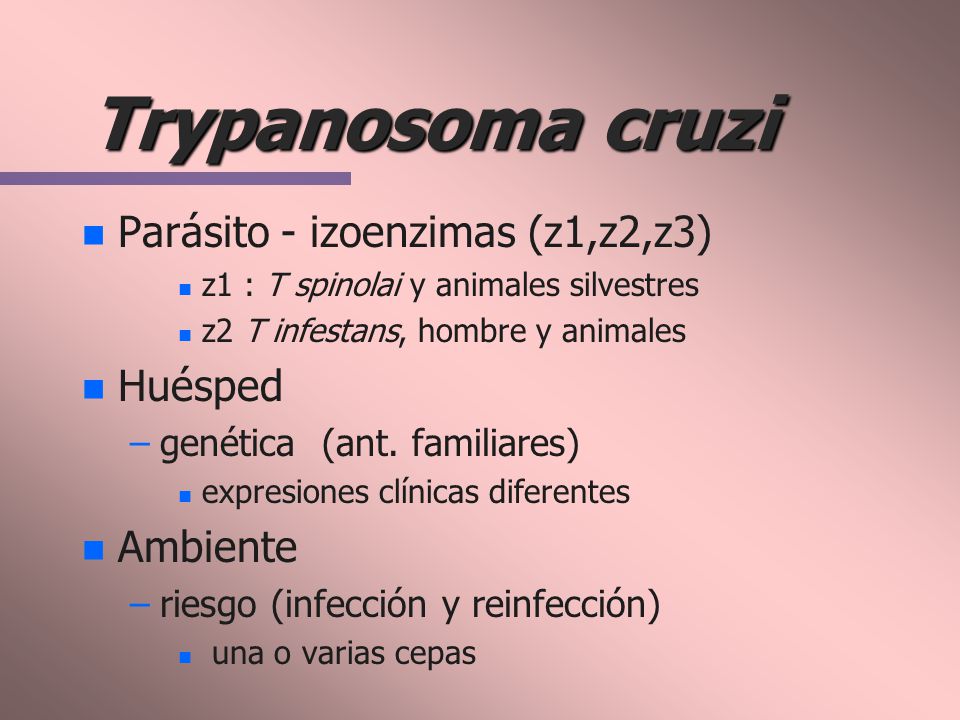 Trypanosoma cruzi

Parásito - izoenzimas (z1,z2,z3)
z1 : T spinolai y animales silvestres
z2 T infestans, hombre y animales

Huésped
– genética (ant. familiares)
expresiones clínicas diferentes

Ambiente
– riesgo (infección y reinfección)
una o varias cepas